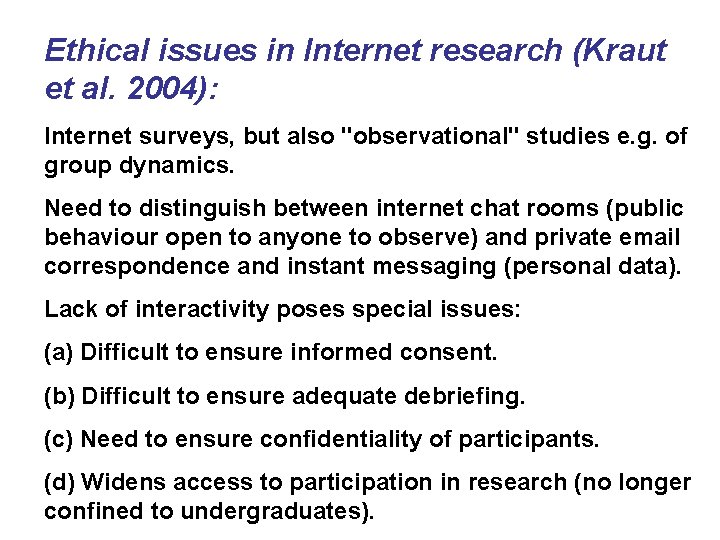 Ethical issues in Internet research (Kraut et al. 2004):

Internet surveys, but also "observational" studies e.g. of group dynamics.

Need to distinguish between internet chat rooms (public behaviour open to anyone to observe) and private email correspondence and instant messaging (personal data).

Lack of interactivity poses special issues:

(a) Difficult to ensure informed consent.

(b) Difficult to ensure adequate debriefing.

(c) Need to ensure confidentiality of participants.

(d) Widens access to participation in research (no longer confined to undergraduates).